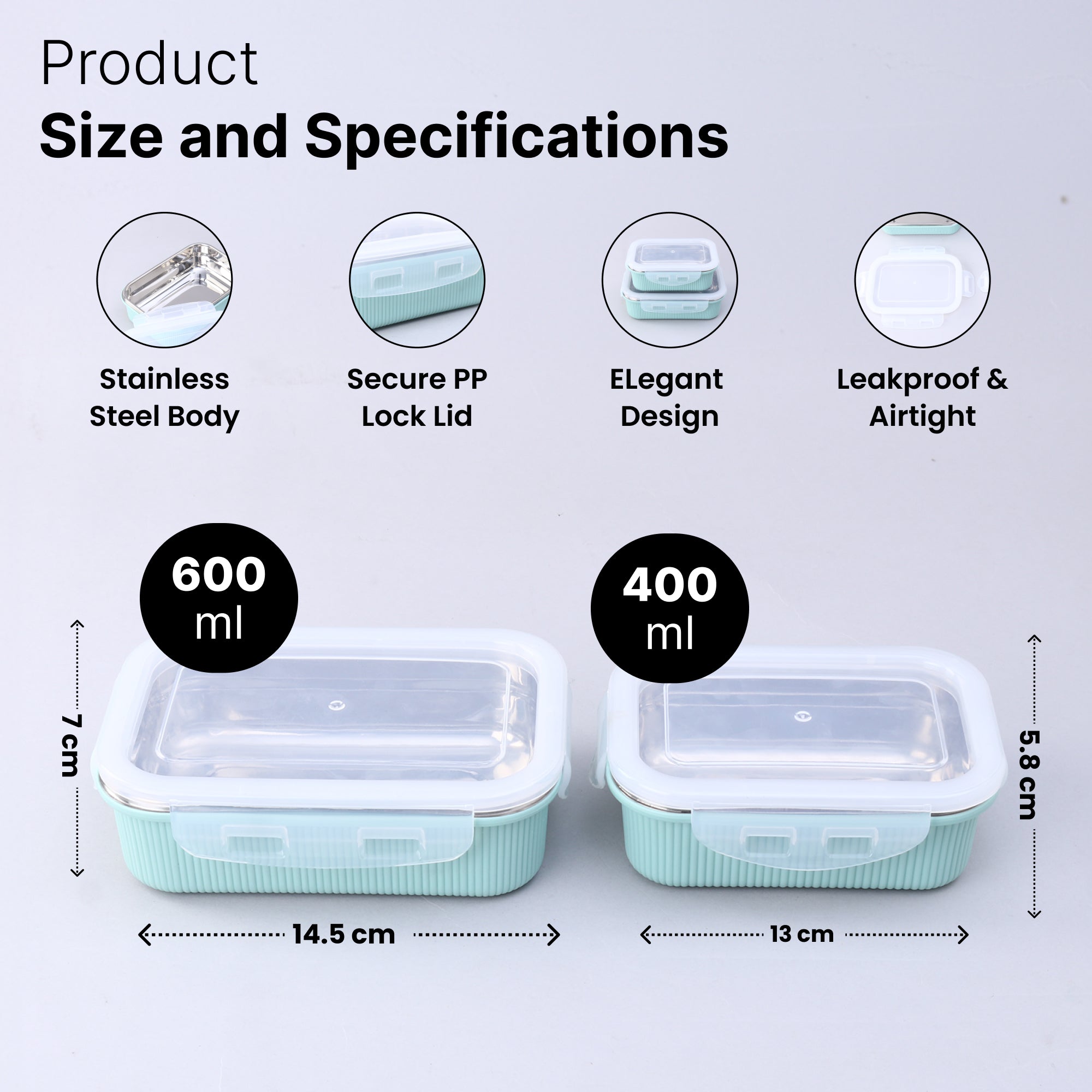 Product
Size and Specifications

Stainless Steel Body

Secure PP Lock Lid

ELegant Design

Leakproof & Airtight

600 ml

400 ml

7 cm

14.5 cm

13 cm

5.8 cm